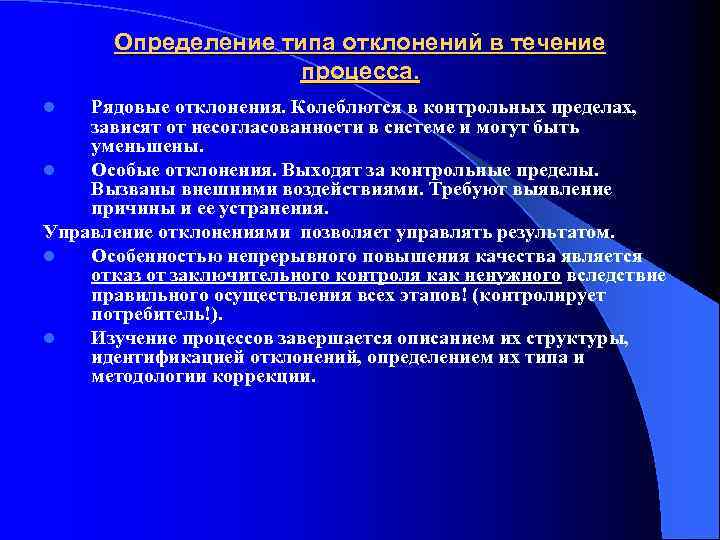 Определение типа отклонений в течение процесса.

Рядовые отклонения. Колеблются в контрольных пределах, зависят от несогласованности в системе и могут быть уменьшены.

Особые отклонения. Выходят за контрольные пределы. Вызваны внешними воздействиями. Требуют выявление причины и ее устранения.

Управление отклонениями позволяет управлять результатом.

Особенностью непрерывного повышения качества является отказ от заключительного контроля как ненужного вследствие правильного осуществления всех этапов! (контролирует потребитель!).

Изучение процессов завершается описанием их структуры, идентификацией отклонений, определением их типа и методологии коррекции.